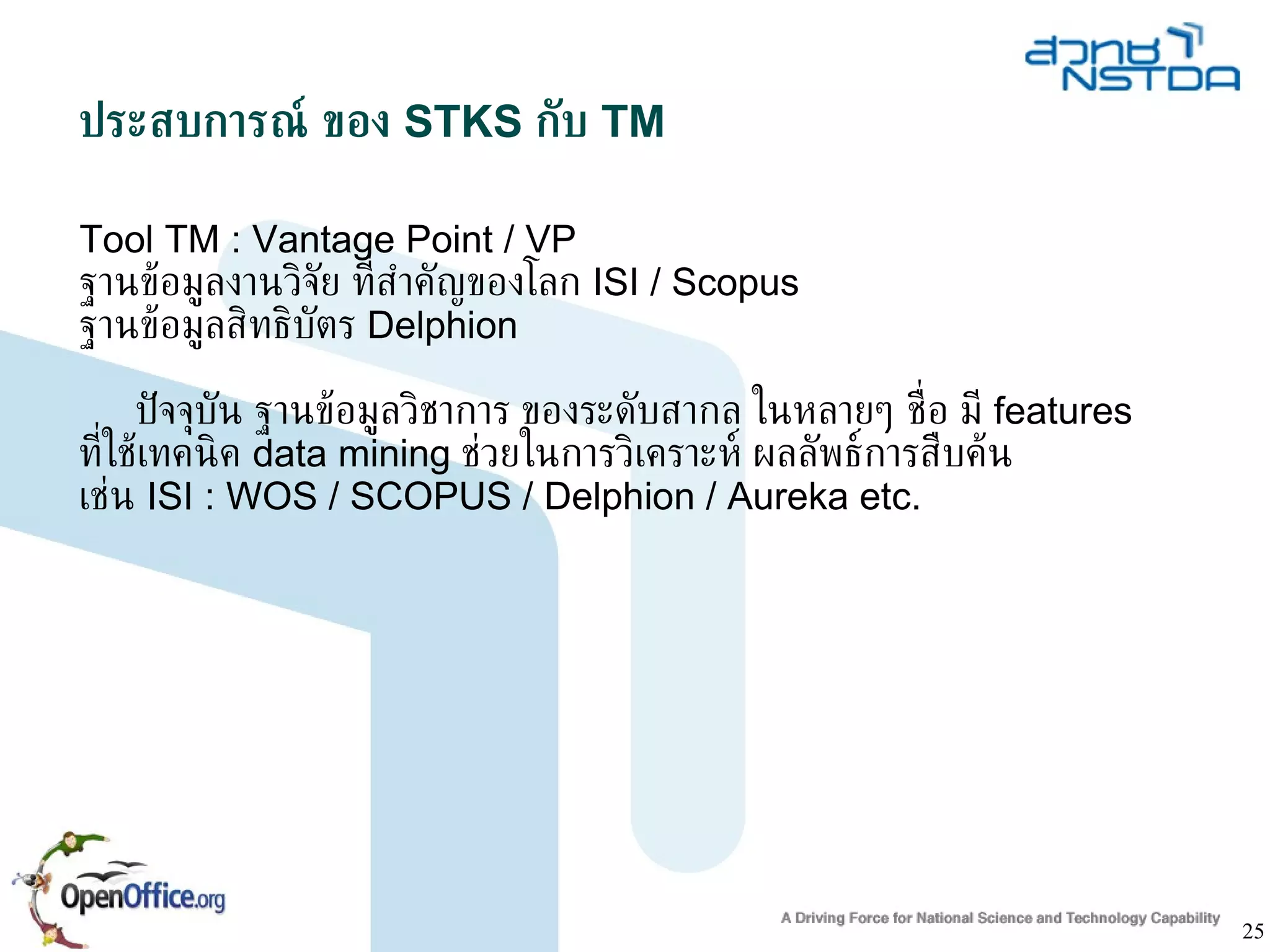 สวทช
NSTDA

ประสบการณ์ ของ STKS กับ TM

Tool TM : Vantage Point / VP
ฐานข้อมูลงานวิจัย ที่สำคัญของโลก ISI / Scopus
ฐานข้อมูลสิทธิบัตร Delphion

ปัจจุบัน ฐานข้อมูลวิชาการ ของระดับสากล ในหลายๆ ชื่อ มี features ที่ใช้เทคนิค data mining ช่วยในการวิเคราะห์ ผลลัพธ์การสืบค้น เช่น ISI : WOS / SCOPUS / Delphion / Aureka etc.

OpenOffice.org

A Driving Force for National Science and Technology Capability

25